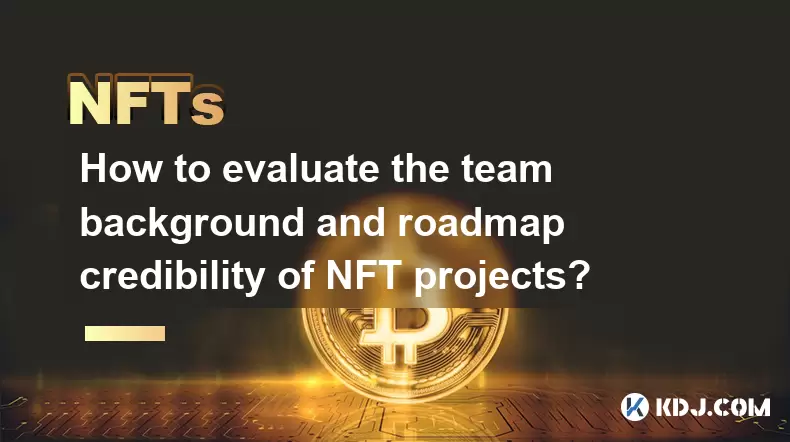 NFTs

How to evaluate the team background and roadmap credibility of NFT projects?

KDJ.COM